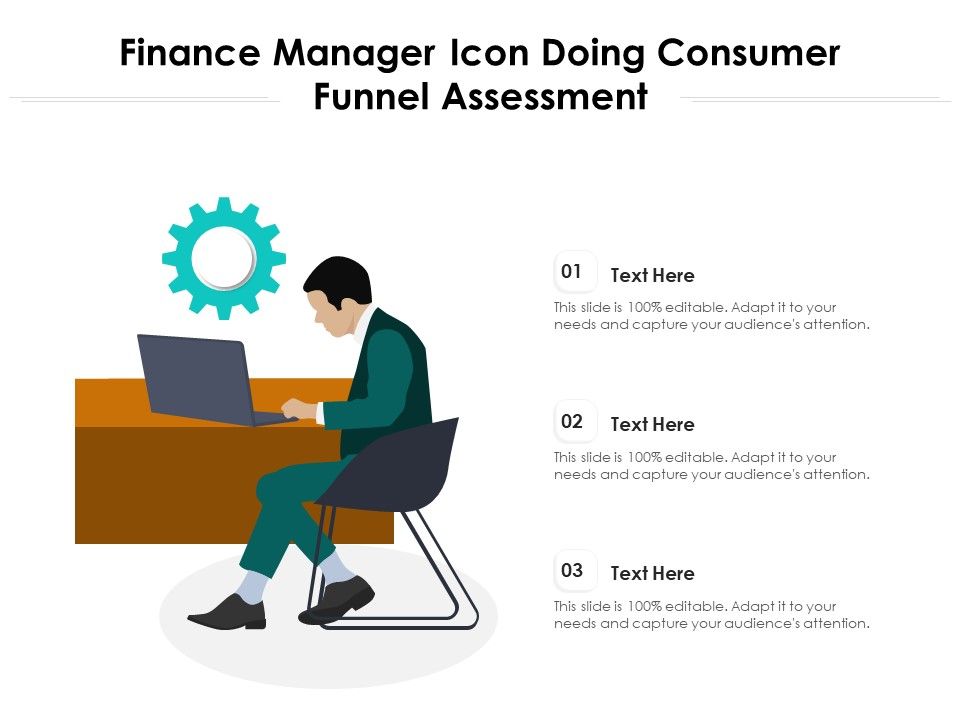 Finance Manager Icon Doing Consumer Funnel Assessment

01 Text Here

This slide is 100% editable. Adapt it to your needs and capture your audience's attention.

02 Text Here

This slide is 100% editable. Adapt it to your needs and capture your audience's attention.

03 Text Here

This slide is 100% editable. Adapt it to your needs and capture your audience's attention.